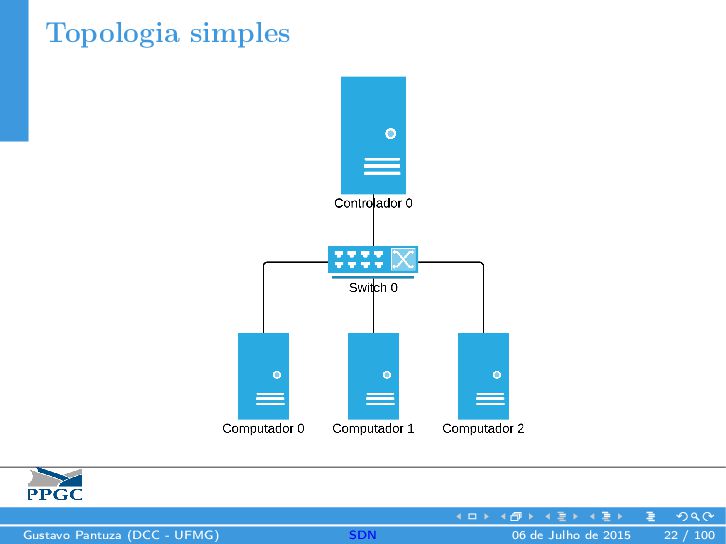 Topologia simples

Controlador 0

Switch 0

Computador 0

Computador 1

Computador 2

PPGC

Gustavo Pantuza (DCC - UFMG)

SDN

06 de Julho de 2015

22 / 100